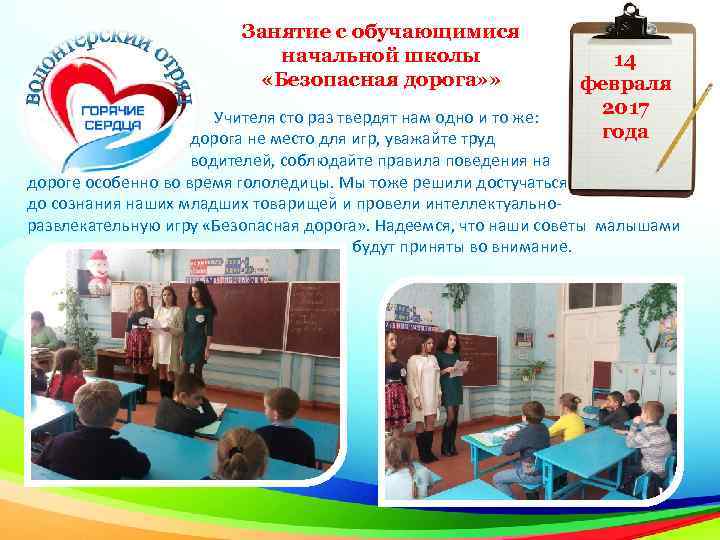 Волонтерский отряд
ГОРЯЧИЕ СЕРДЦА

Занятие с обучающимися начальной школы «Безопасная дорога»»

14 февраля 2017 года

Учителя сто раз твердят нам одно и то же: дорога не место для игр, уважайте труд водителей, соблюдайте правила поведения на дороге особенно во время гололедицы. Мы тоже решили достучаться до сознания наших младших товарищей и провели интеллектуально-развлекательную игру «Безопасная дорога». Надеемся, что наши советы малышами будут приняты во внимание.